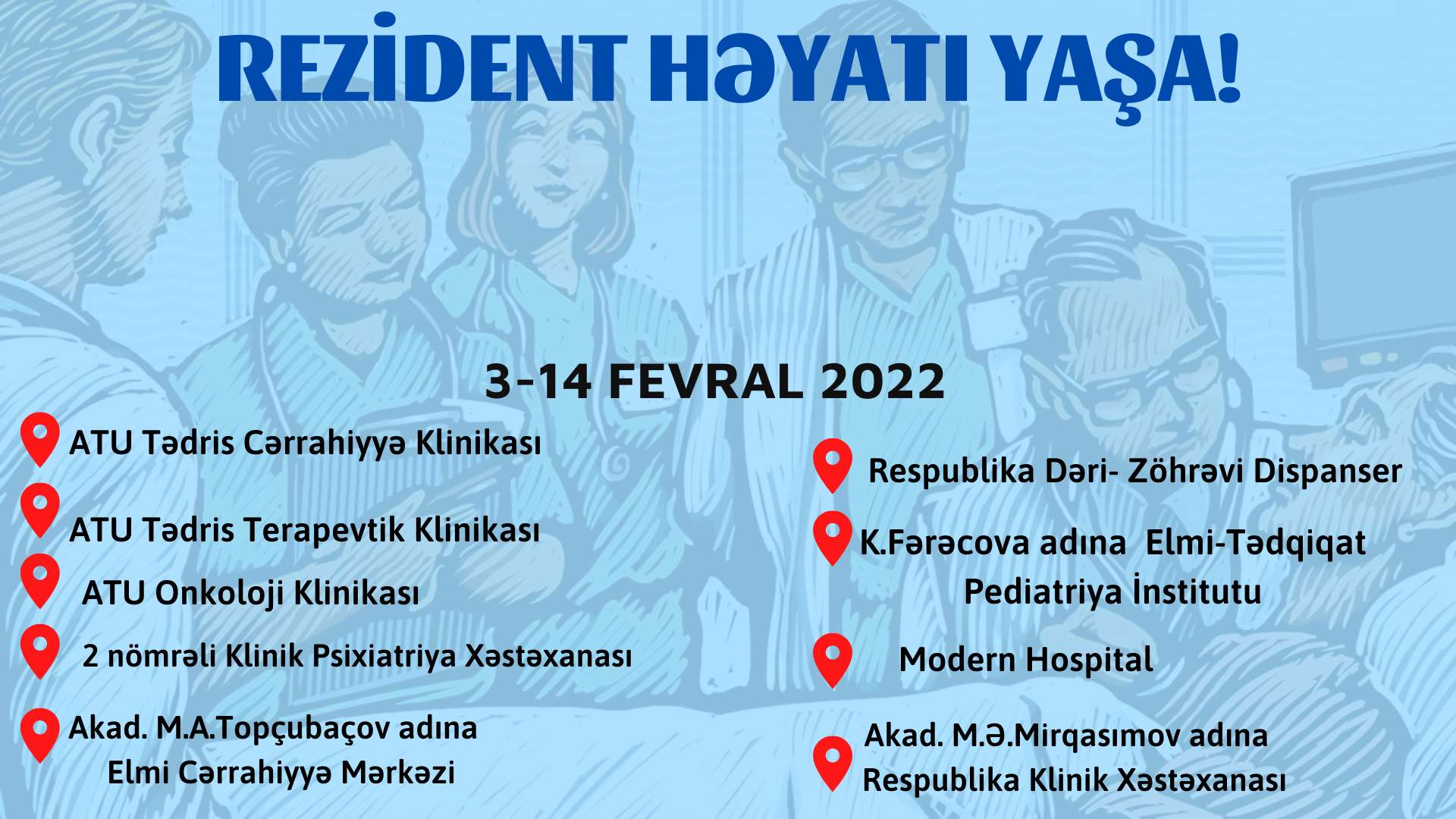 REZİDENT HƏYATI YAŞA!

3-14 FEVRAL 2022

ATU Tədris Cərrahiyyə Klinikası

ATU Tədris Terapevtik Klinikası

ATU Onkoloji Klinikası

2 nömrəli Klinik Psixiatriya Xəstəxanası

Akad. M.A.Topçubaçov adına Elmi Cərrahiyyə Mərkəzi

Respublika Dəri- Zöhrəvi Dispanser

K.Fərəcova adına Elmi-Tədqiqat Pediatriya İnstitutu

Modern Hospital

Akad. M.Ə.Mirqasımov adına Respublika Klinik Xəstəxanası